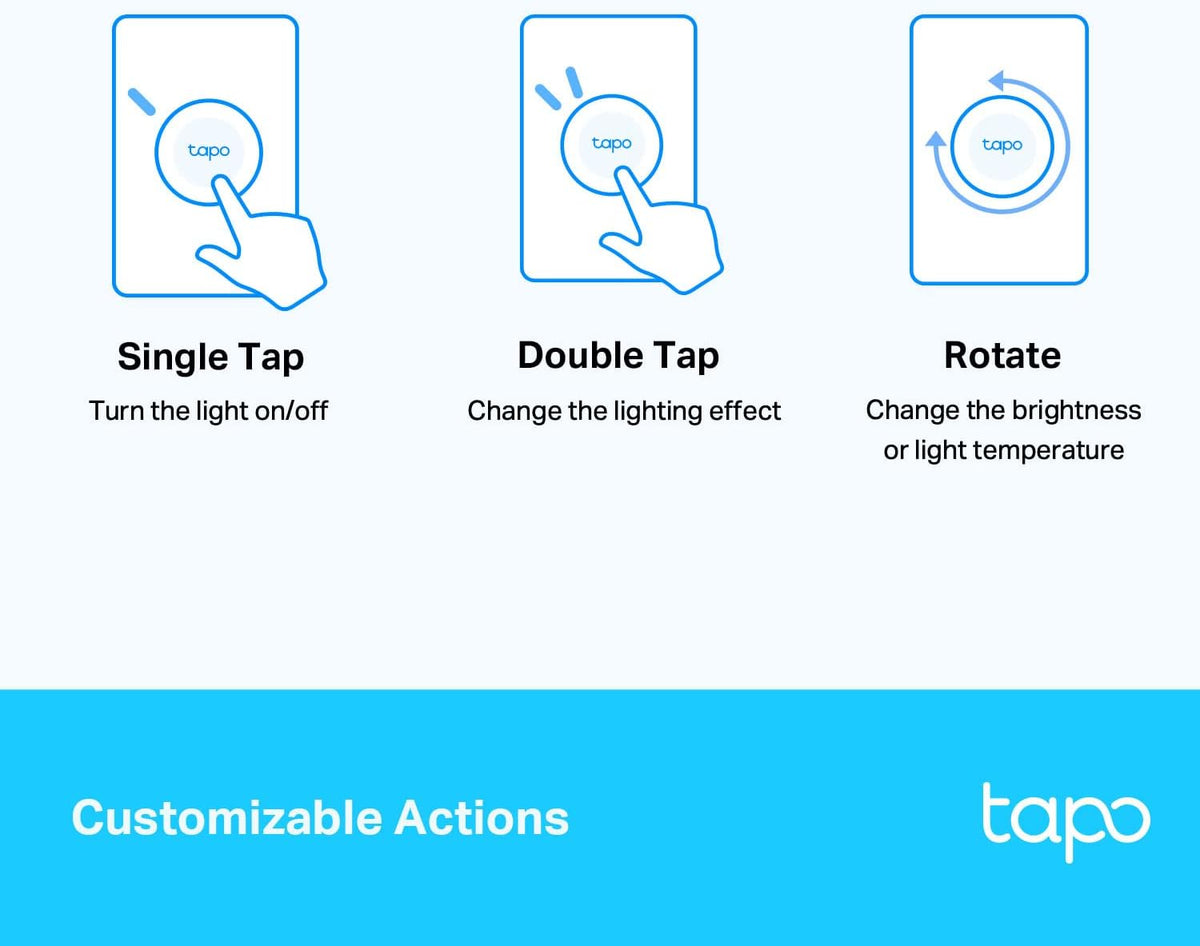 tapo

tapo

tapo

Single Tap
Turn the light on/off

Double Tap
Change the lighting effect

Rotate
Change the brightness or light temperature

Customizable Actions

tapo